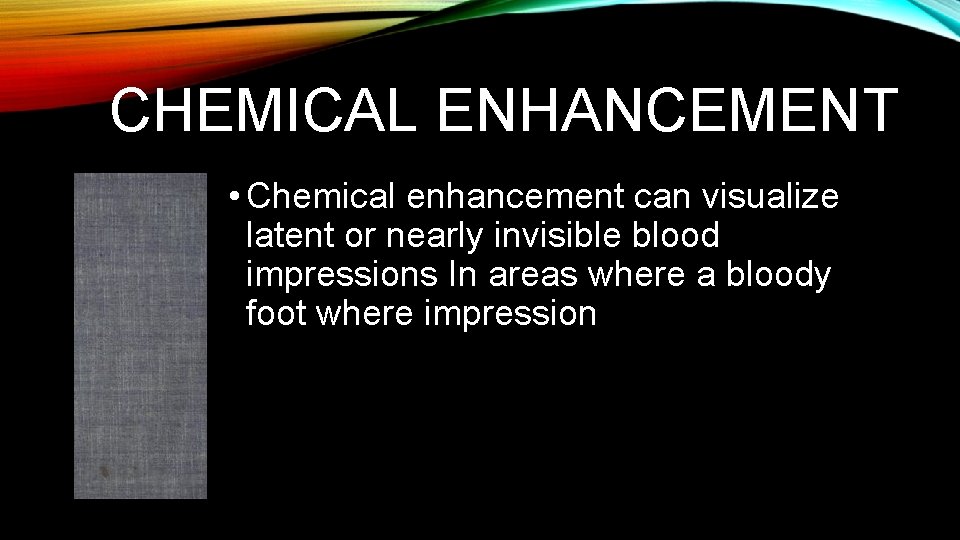 CHEMICAL ENHANCEMENT

• Chemical enhancement can visualize latent or nearly invisible blood impressions In areas where a bloody foot where impression